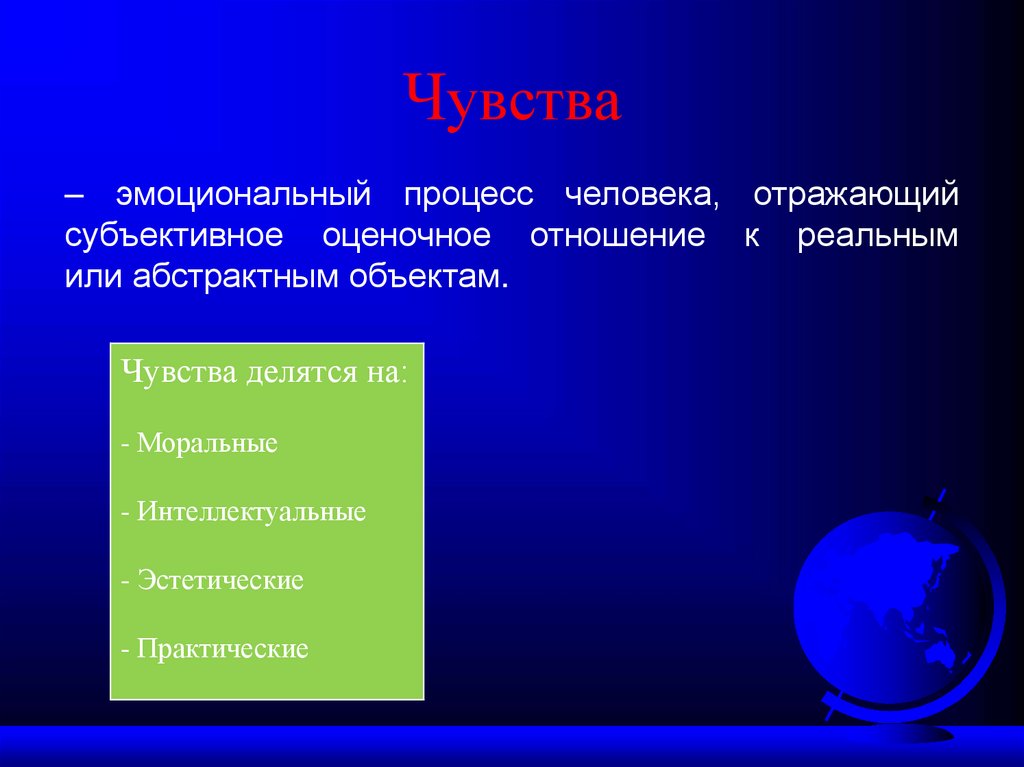 Чувства

– эмоциональный процесс человека, отражающий субъективное оценочное отношение к реальным или абстрактным объектам.

Чувства делятся на:

- Моральные

- Интеллектуальные

- Эстетические

- Практические